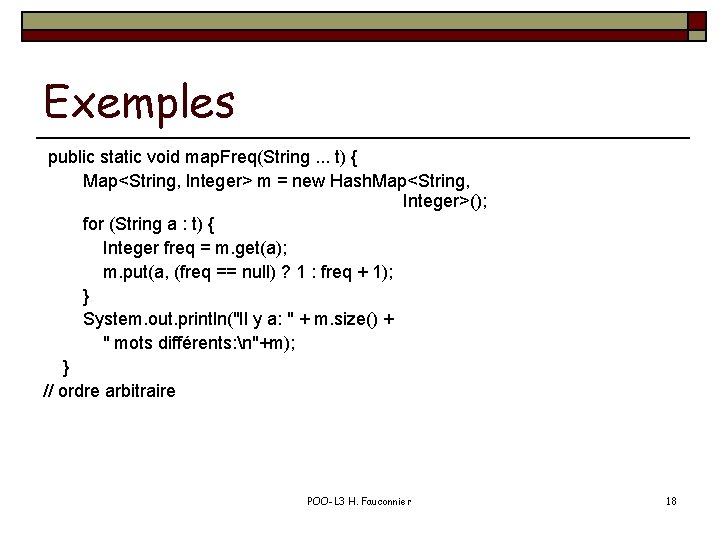 Exemples

public static void mapFreq(String ... t) {
 Map<String, Integer> m = new HashMap<String, Integer>();
 for (String a : t) {
 Integer freq = m.get(a);
 m.put(a, (freq == null) ? 1 : freq + 1);
 }
 System.out.println("Il y a: " + m.size() +
 " mots différents:\n"+m);
 }
// ordre arbitraire

POO-L3 H. Fauconnier

18